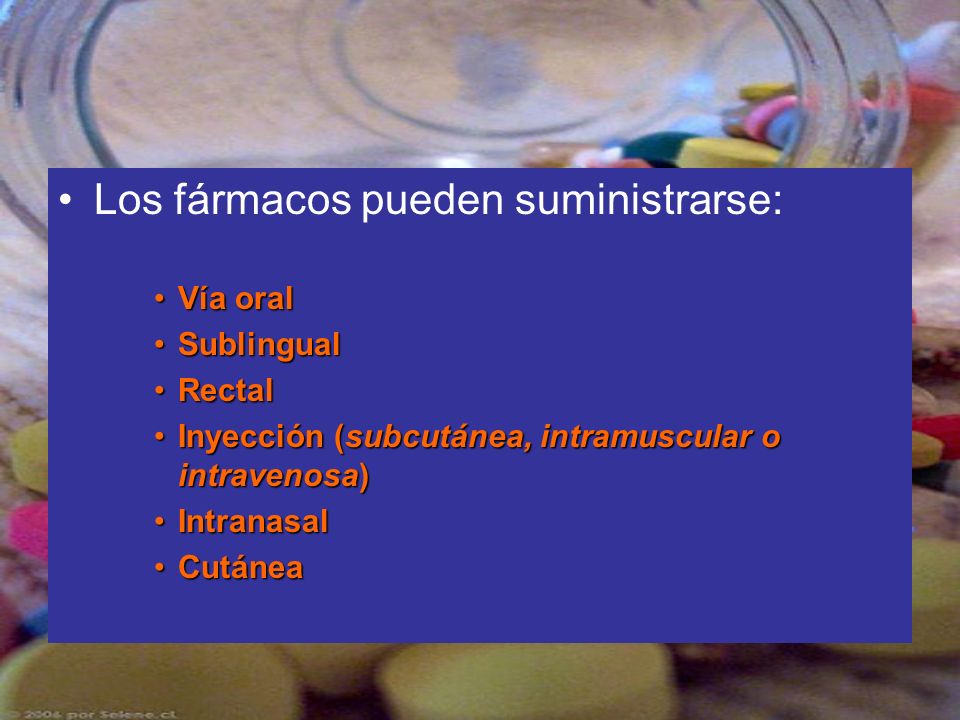 • Los fármacos pueden suministrarse:

• Vía oral
• Sublingual
• Rectal
• Inyección (subcutánea, intramuscular o intravenosa)
• Intranasal
• Cutánea

© 2006 por Selene.cl